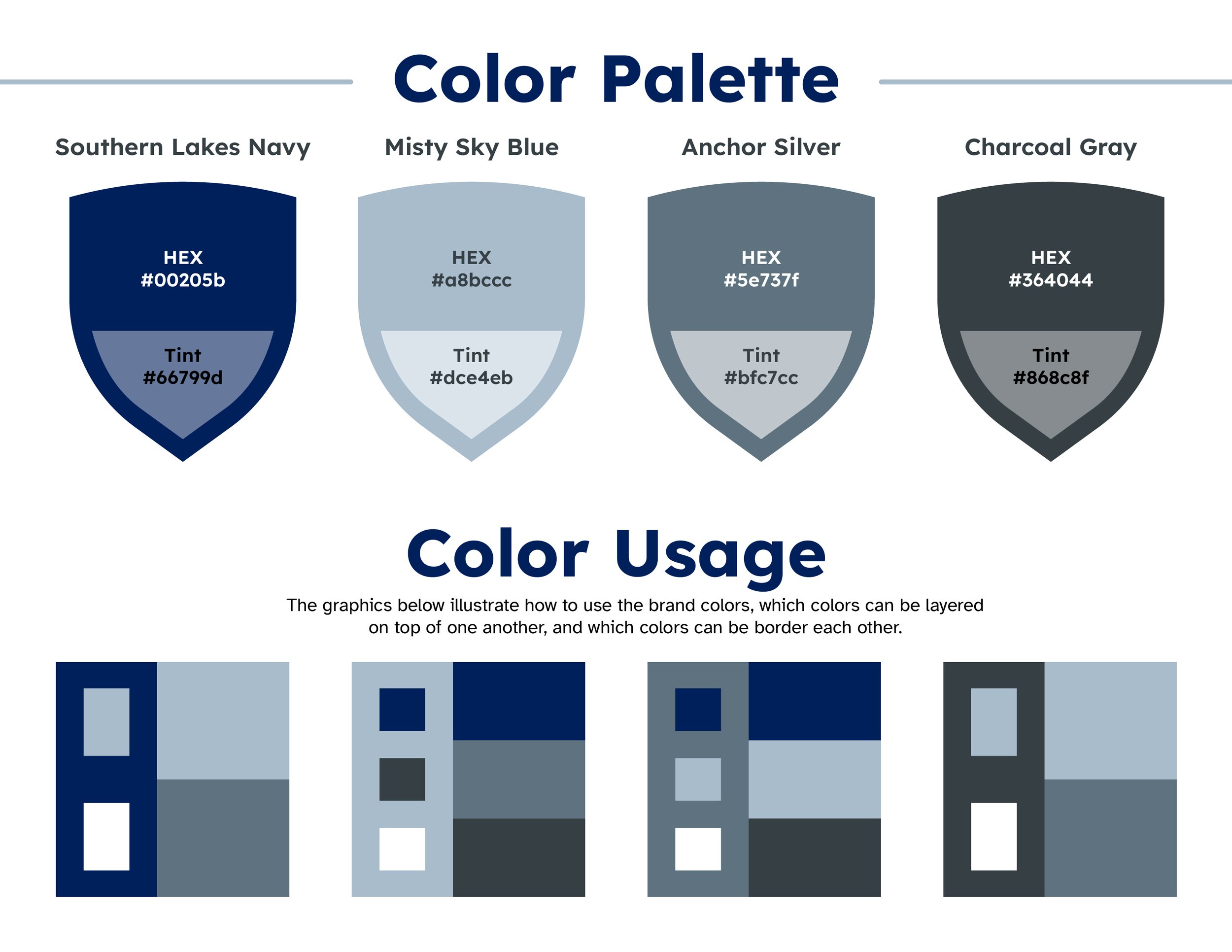 Color Palette

Southern Lakes Navy

HEX
#00205b

Tint
#66799d

Misty Sky Blue

HEX
#a8bccc

Tint
#dce4eb

Anchor Silver

HEX
#5e737f

Tint
#bfc7cc

Charcoal Gray

HEX
#364044

Tint
#868c8f

Color Usage

The graphics below illustrate how to use the brand colors, which colors can be layered on top of one another, and which colors can be border each other.